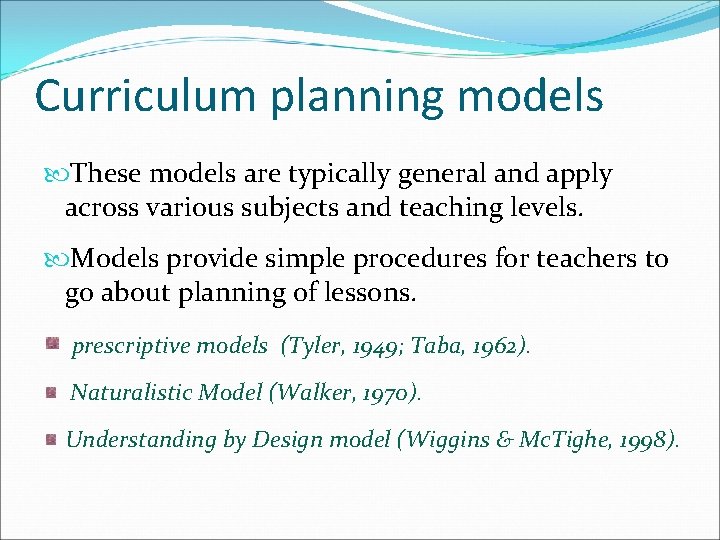 Curriculum planning models

These models are typically general and apply across various subjects and teaching levels.

Models provide simple procedures for teachers to go about planning of lessons.

prescriptive models (Tyler, 1949; Taba, 1962).

Naturalistic Model (Walker, 1970).

Understanding by Design model (Wiggins & McTighe, 1998).